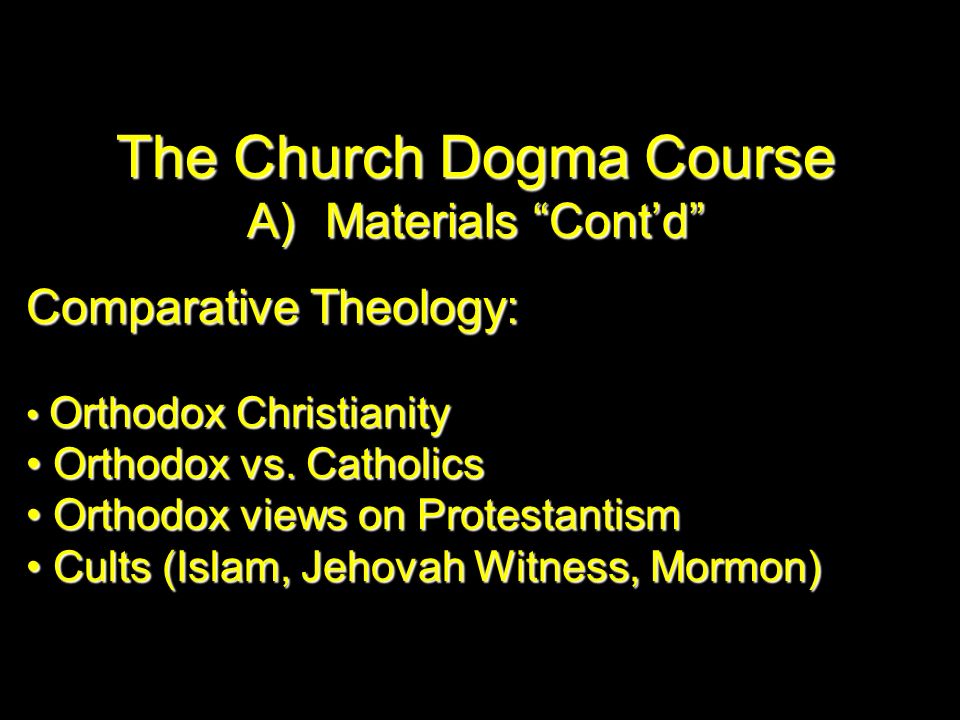 The Church Dogma Course
A) Materials “Cont’d”

Comparative Theology:

• Orthodox Christianity
• Orthodox vs. Catholics
• Orthodox views on Protestantism
• Cults (Islam, Jehovah Witness, Mormon)